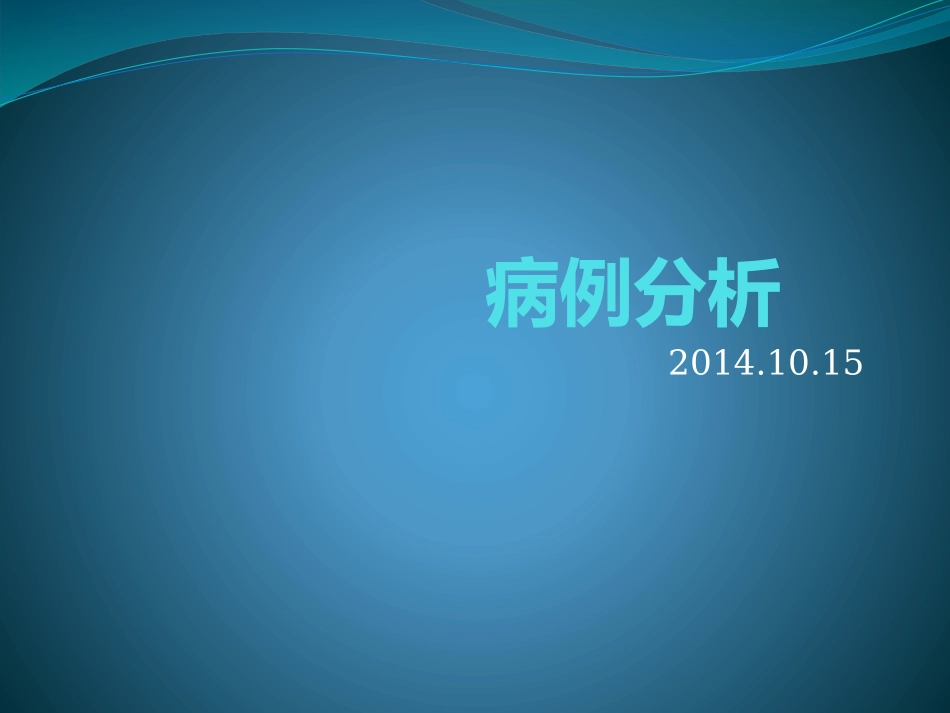 病例分析

2014.10.15